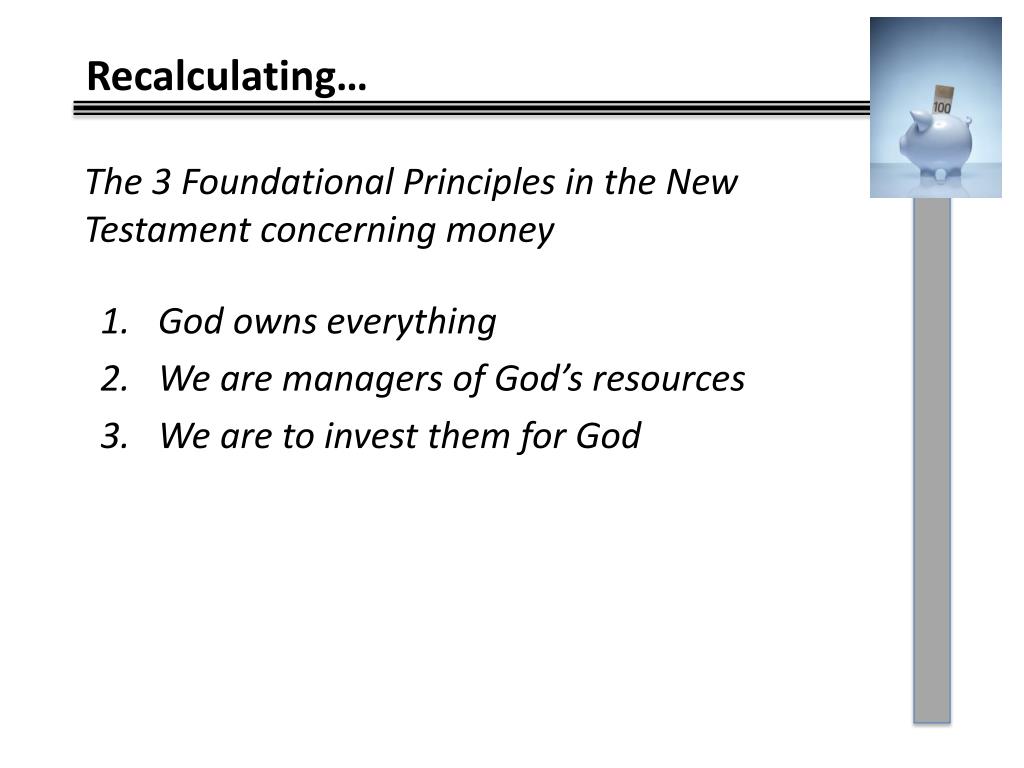 Recalculating…

100

The 3 Foundational Principles in the New Testament concerning money

1. God owns everything
2. We are managers of God’s resources
3. We are to invest them for God